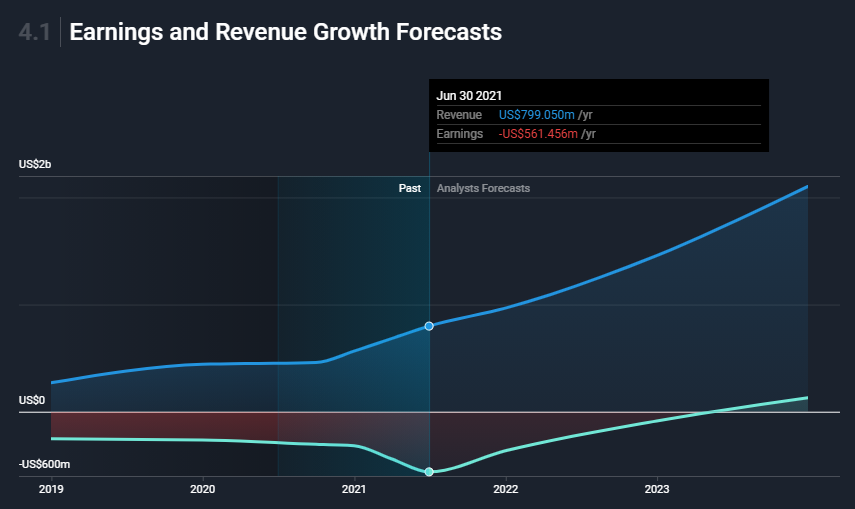 4.1 Earnings and Revenue Growth Forecasts

Jun 30 2021
Revenue US$799.050m /yr
Earnings -US$561.456m /yr

US$2b
Past
Analysts Forecasts
US$0
-US$600m
2019
2020
2021
2022
2023